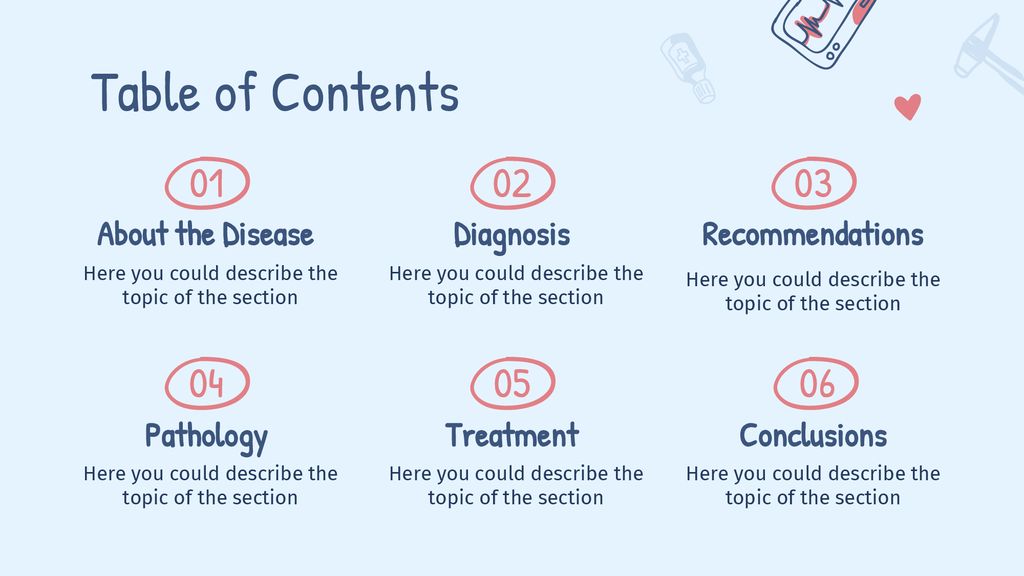 Table of Contents

01
About the Disease
Here you could describe the topic of the section

02
Diagnosis
Here you could describe the topic of the section

03
Recommendations
Here you could describe the topic of the section

04
Pathology
Here you could describe the topic of the section

05
Treatment
Here you could describe the topic of the section

06
Conclusions
Here you could describe the topic of the section